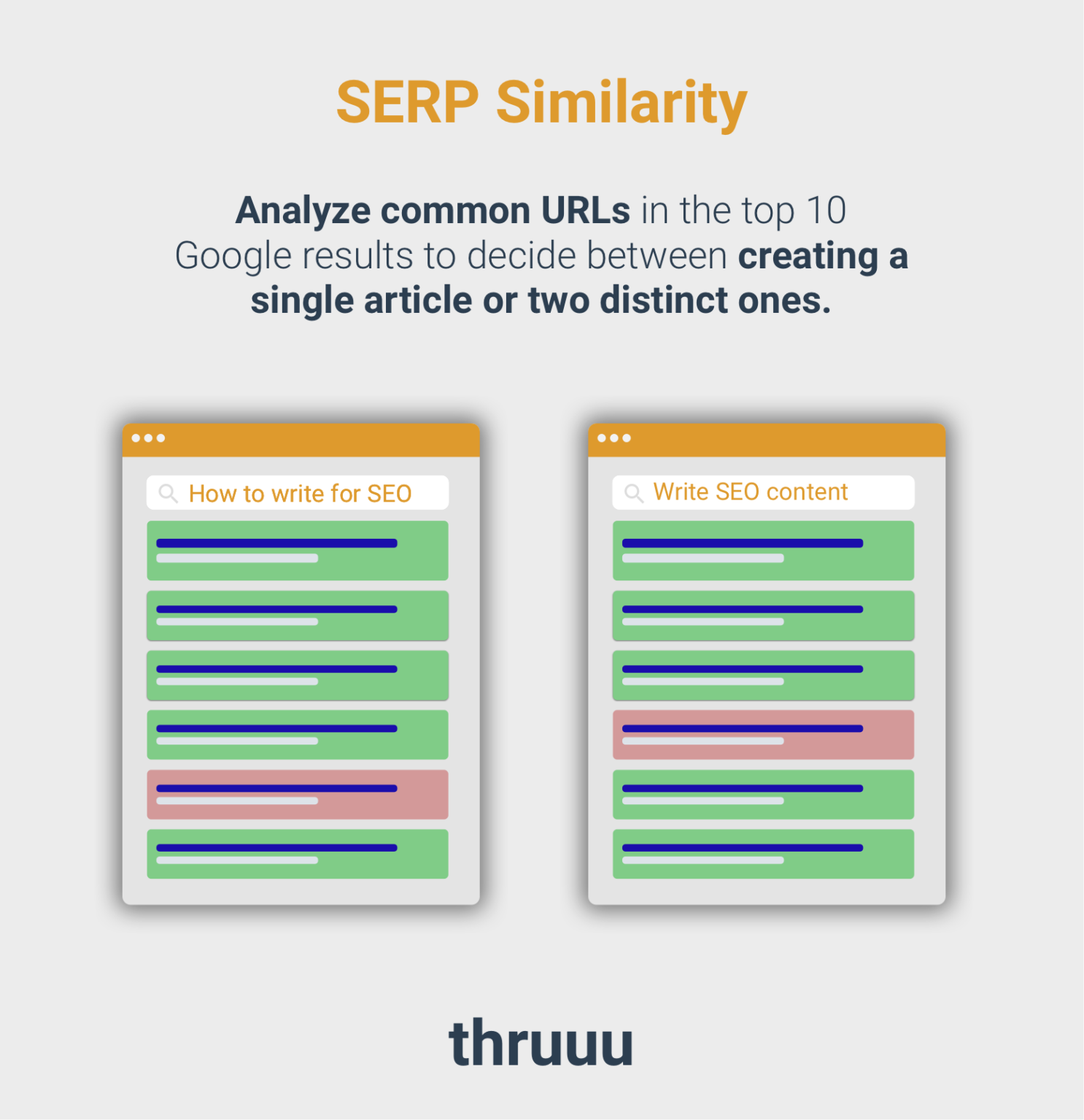 SERP Similarity

Analyze common URLs in the top 10 Google results to decide between creating a single article or two distinct ones.

How to write for SEO

Write SEO content

thruuu